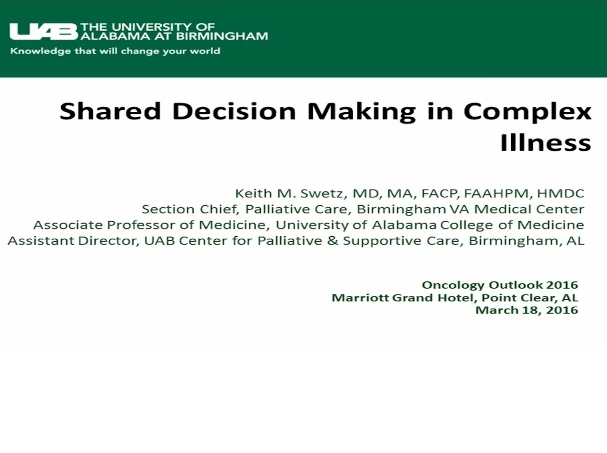 UAB THE UNIVERSITY OF ALABAMA AT BIRMINGHAM
Knowledge that will change your world

Shared Decision Making in Complex Illness

Keith M. Swetz, MD, MA, FACP, FAAHPM, HMDC
Section Chief, Palliative Care, Birmingham VA Medical Center
Associate Professor of Medicine, University of Alabama College of Medicine
Assistant Director, UAB Center for Palliative & Supportive Care, Birmingham, AL

Oncology Outlook 2016
Marriott Grand Hotel, Point Clear, AL
March 18, 2016